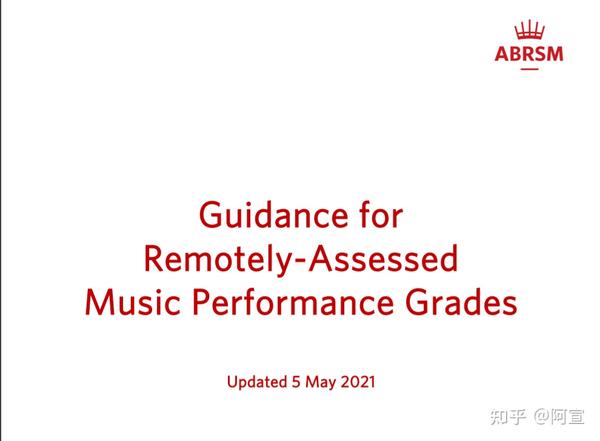 ABRSM

Guidance for Remotely-Assessed Music Performance Grades

Updated 5 May 2021

知乎 @阿宣